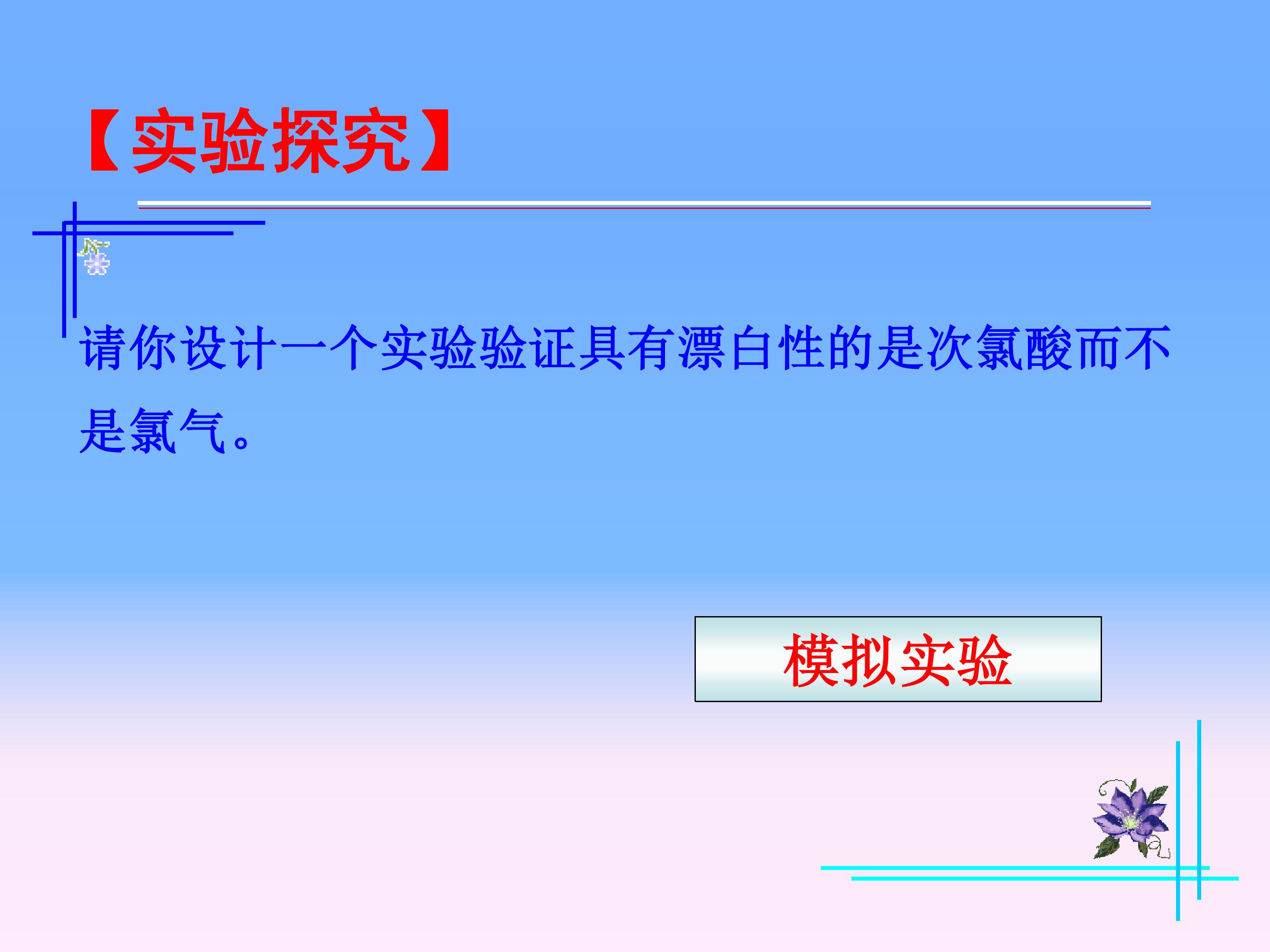 【实验探究】

请你设计一个实验验证具有漂白性的是次氯酸而不是氯气。

模拟实验